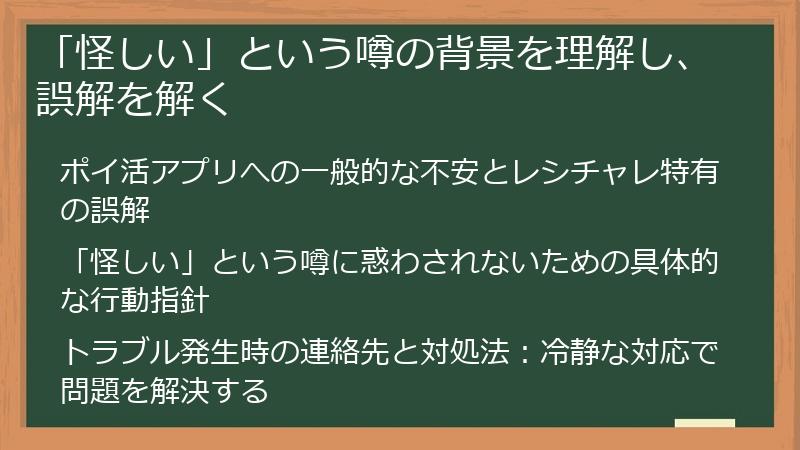 「怪しい」という噂の背景を理解し、誤解を解く

ポイ活アプリへの一般的な不安とレシチャレ特有の誤解

「怪しい」という噂に惑わされないための具体的な行動指針

トラブル発生時の連絡先と対処法：冷静な対応で問題を解決する